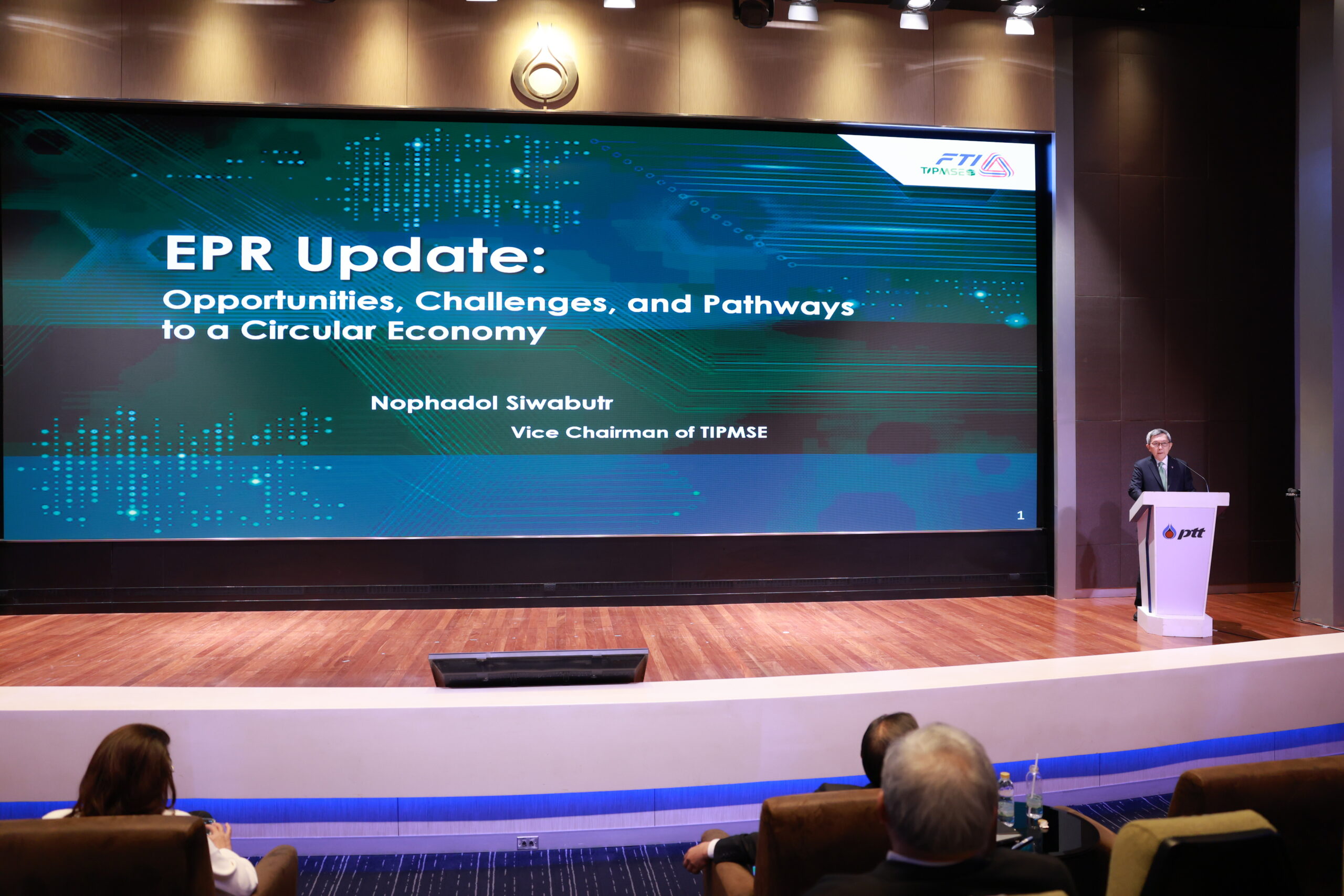 FTI
TIPMSE

EPR Update:
Opportunities, Challenges, and Pathways to a Circular Economy

Nophadol Siwabutr
Vice Chairman of TIPMSE

1

ptt